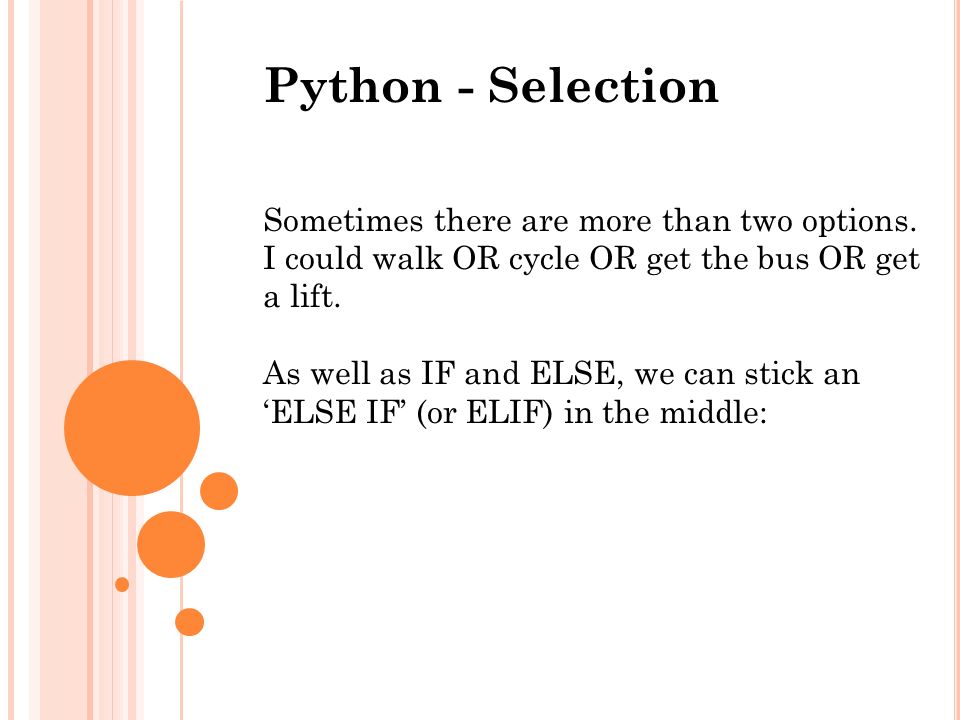 Python - Selection

Sometimes there are more than two options. I could walk OR cycle OR get the bus OR get a lift.

As well as IF and ELSE, we can stick an ‘ELSE IF’ (or ELIF) in the middle: